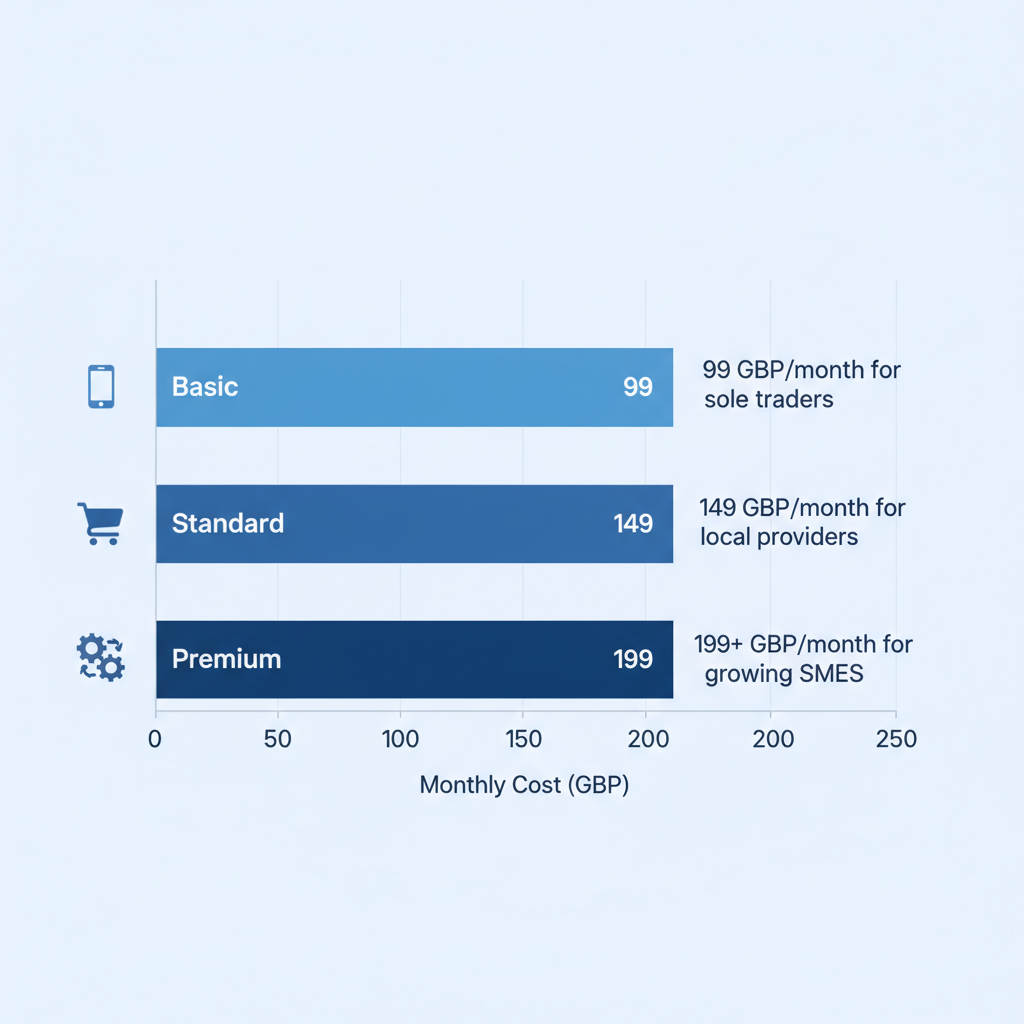 Basic 99

99 GBP/month for sole traders

Standard 149

149 GBP/month for local providers

Premium 199

199+ GBP/month for growing SMES

0 50 100 150 200 200 250

Monthly Cost (GBP)